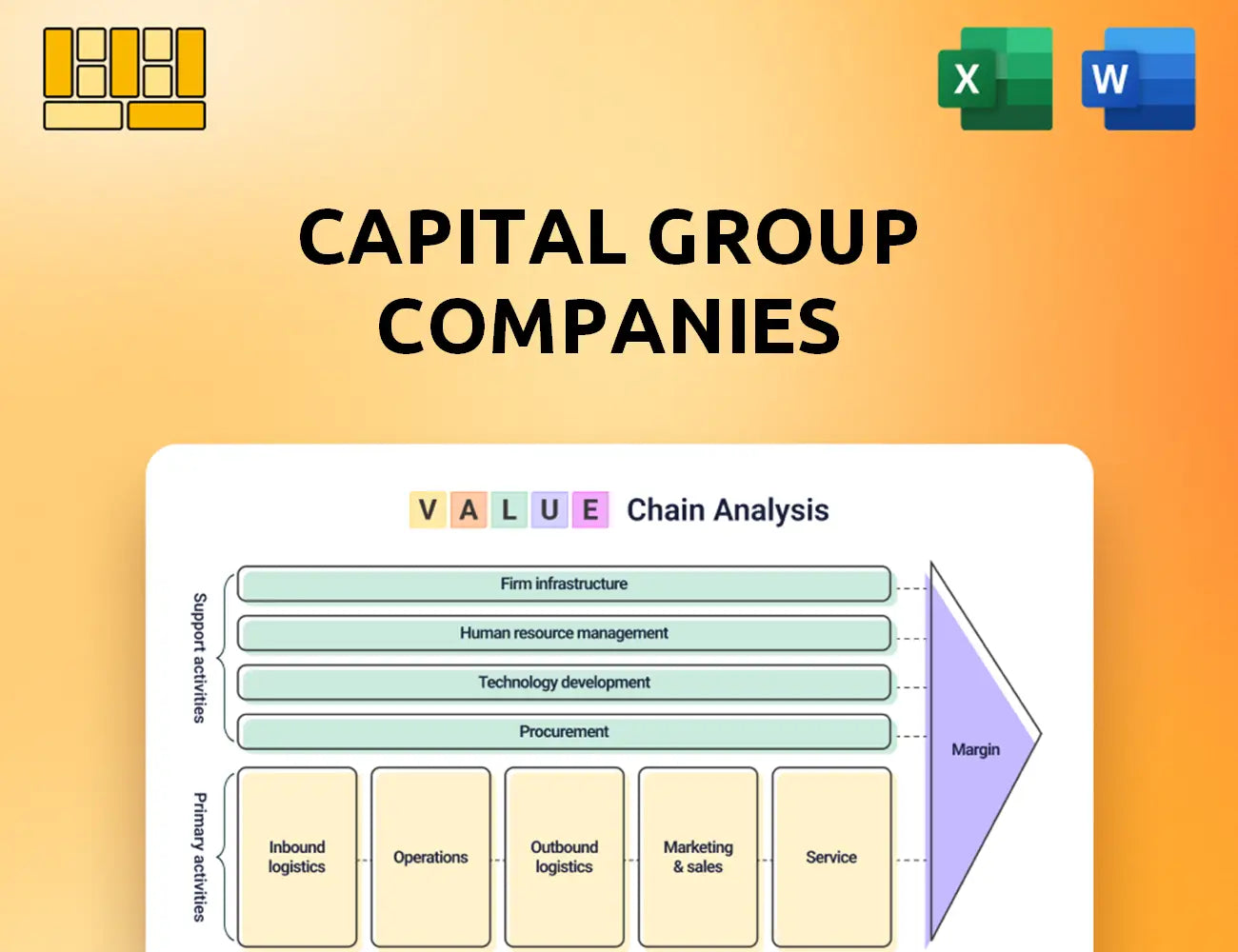 X

W

CAPITAL GROUP COMPANIES

V A L U E Chain Analysis

Support activities

Firm infrastructure

Human resource management

Technology development

Procurement

Primary activities

Inbound logistics

Operations

Outbound logistics

Marketing & sales

Service

Margin